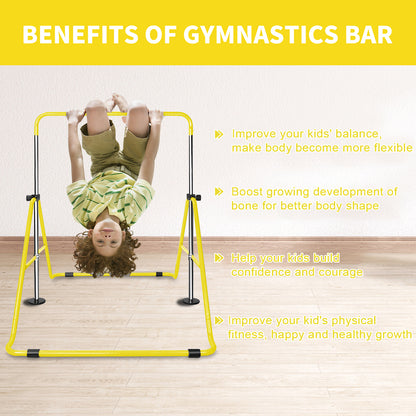 BENEFITS OF GYMNASTICS BAR

Improve your kids' balance, make body become more flexible

Boost growing development of bone for better body shape

Help your kids build confidence and courage

Improve your kid's physical fitness, happy and healthy growth